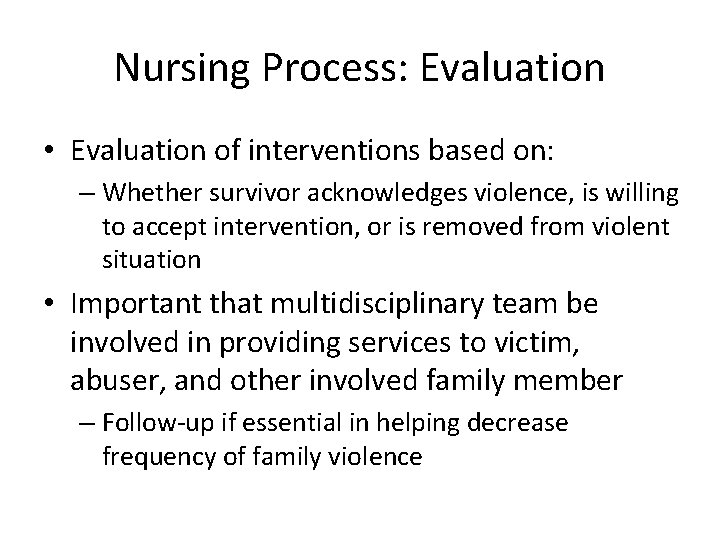 Nursing Process: Evaluation

• Evaluation of interventions based on:
  – Whether survivor acknowledges violence, is willing to accept intervention, or is removed from violent situation
• Important that multidisciplinary team be involved in providing services to victim, abuser, and other involved family member
  – Follow-up if essential in helping decrease frequency of family violence